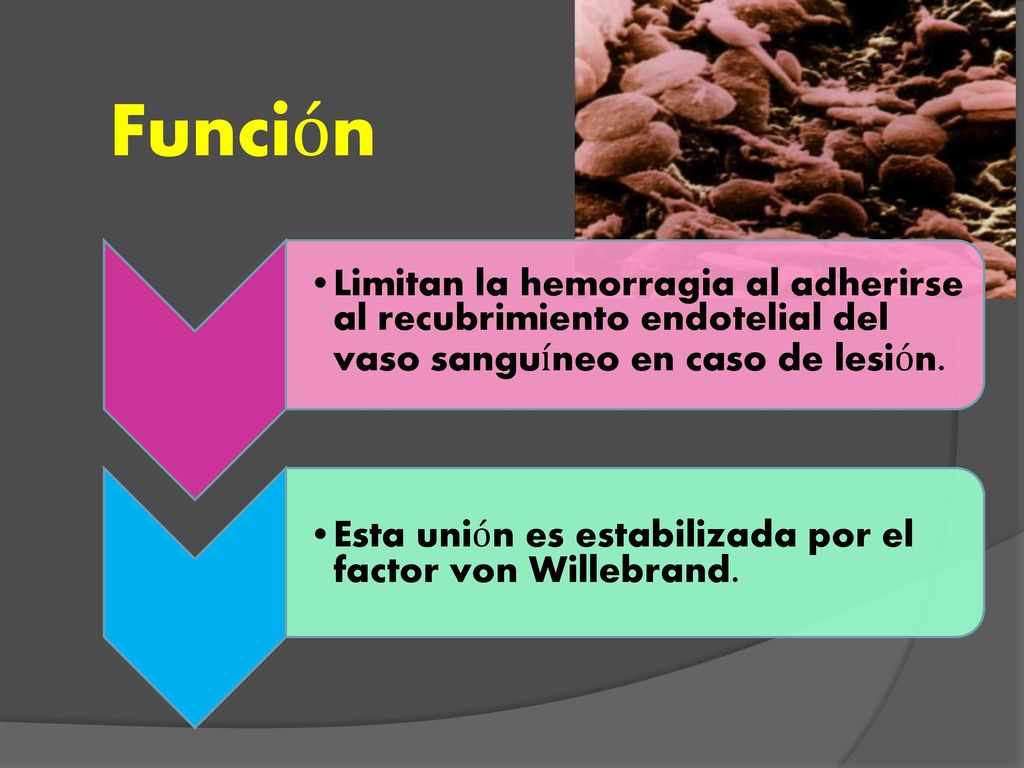 Función

• Limitan la hemorragia al adherirse al recubrimiento endotelial del vaso sanguíneo en caso de lesión.

• Esta unión es estabilizada por el factor von Willebrand.